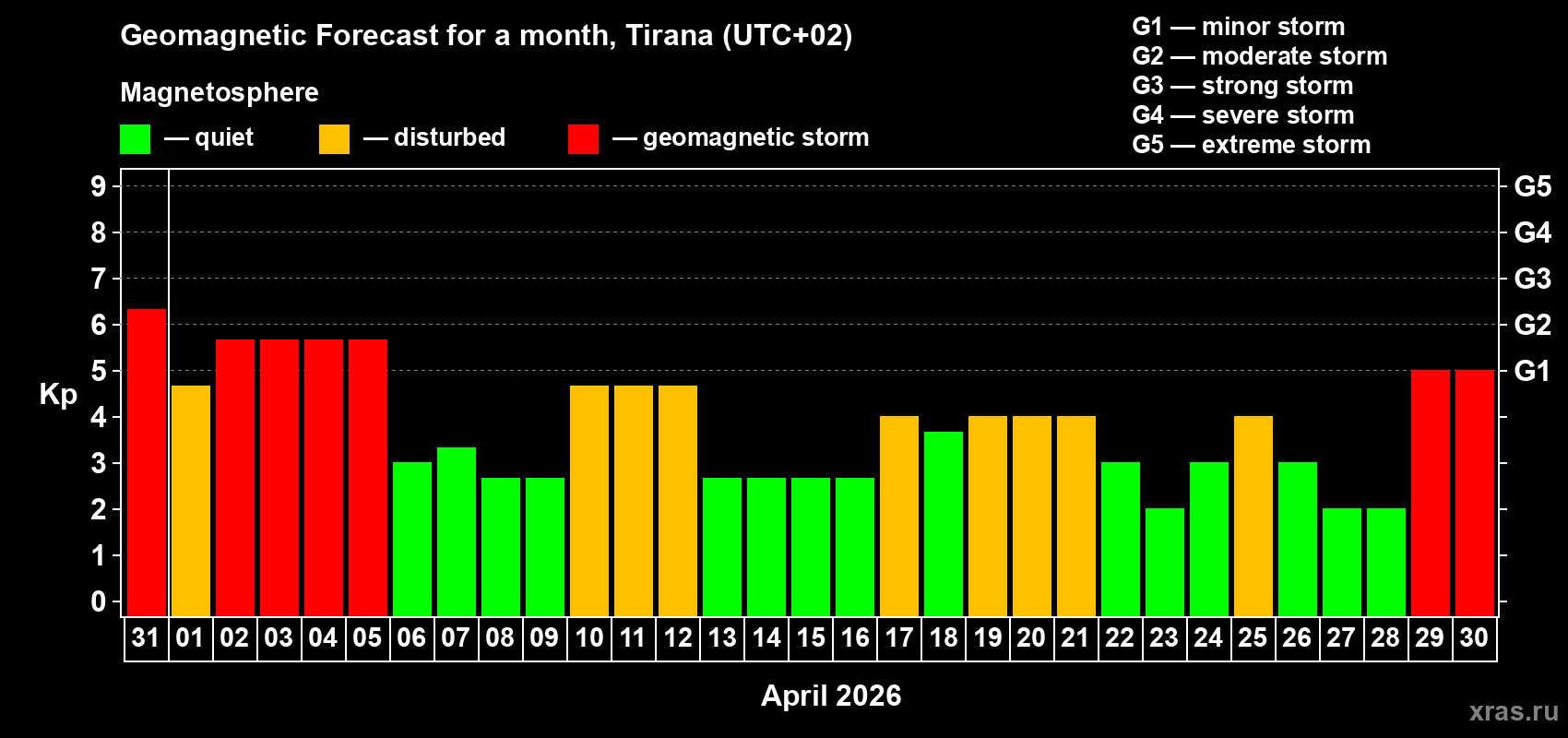 Geomagnetic Forecast for a month, Tirana (UTC+02)

Magnetosphere

— quiet — disturbed — geomagnetic storm

G1 — minor storm
G2 — moderate storm
G3 — strong storm
G4 — severe storm
G5 — extreme storm

Kp

9
8
7
6
5
4
3
2
1
0

G5
G4
G3
G2
G1

31 01 02 03 04 05 06 07 08 09 10 11 12 13 14 15 16 17 18 19 20 21 22 23 24 25 26 27 28 29 30

April 2026

xras.ru